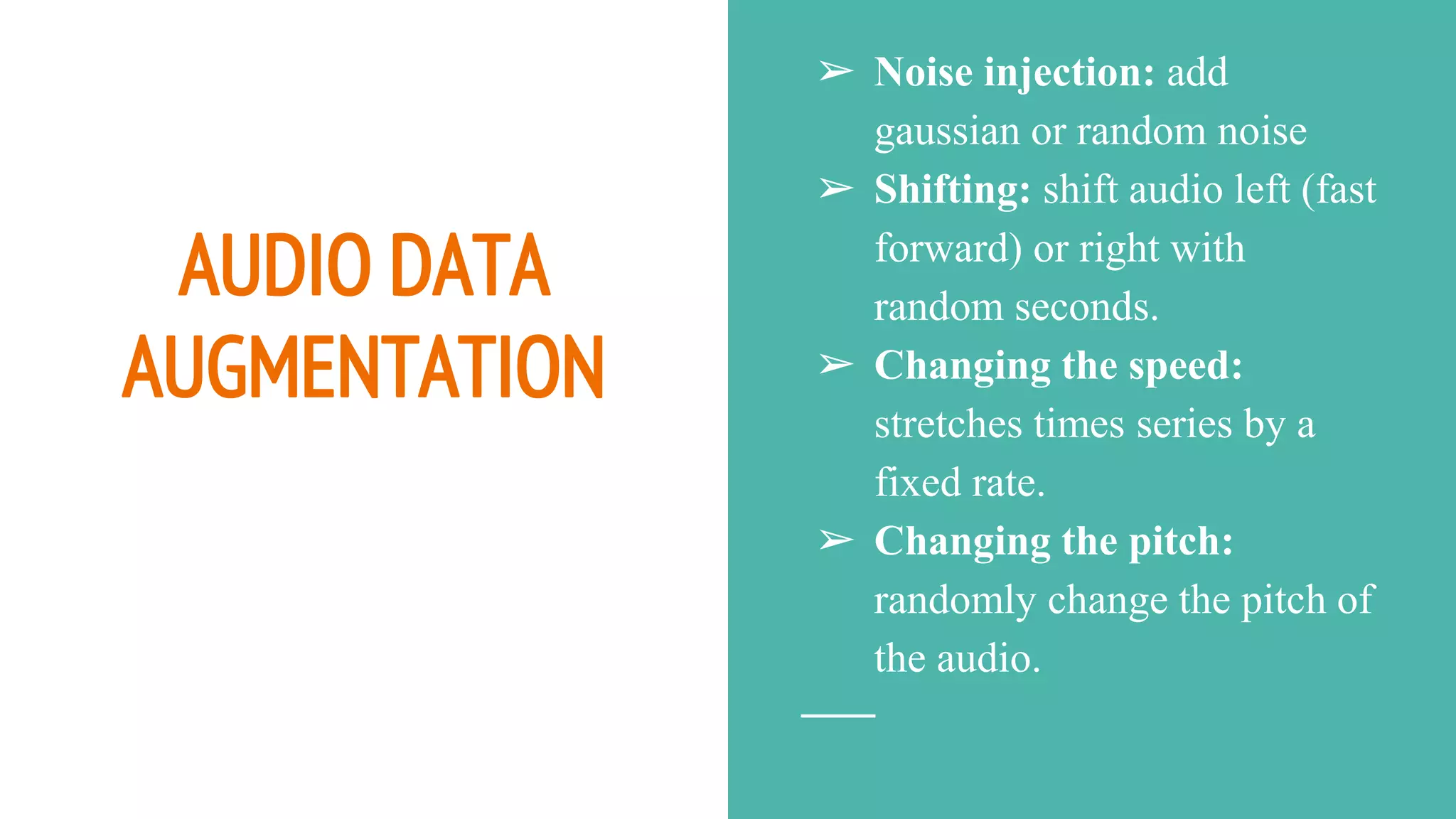 AUDIO DATA AUGMENTATION

➢ Noise injection: add gaussian or random noise
➢ Shifting: shift audio left (fast forward) or right with random seconds.
➢ Changing the speed: stretches times series by a fixed rate.
➢ Changing the pitch: randomly change the pitch of the audio.